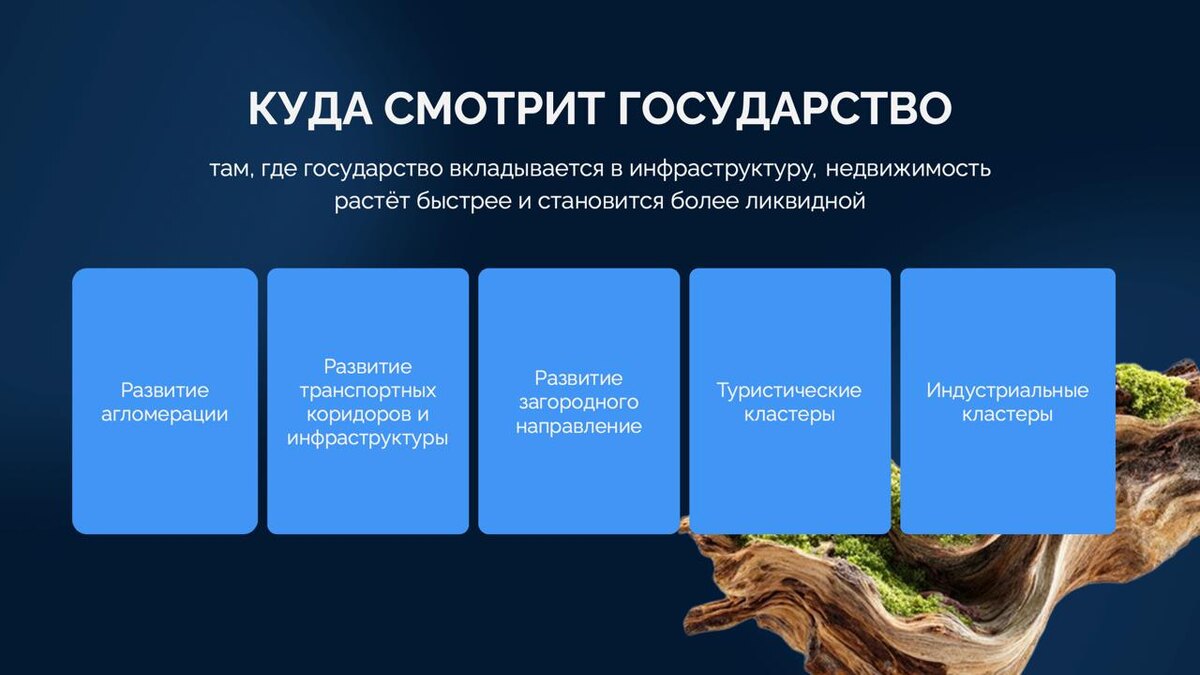 КУДА СМОТРИТ ГОСУДАРСТВО

там, где государство вкладывается в инфраструктуру, недвижимость растёт быстрее и становится более ликвидной

Развитие агломерации

Развитие транспортных коридоров и инфраструктуры

Развитие загородного направление

Туристические кластеры

Индустриальные кластеры